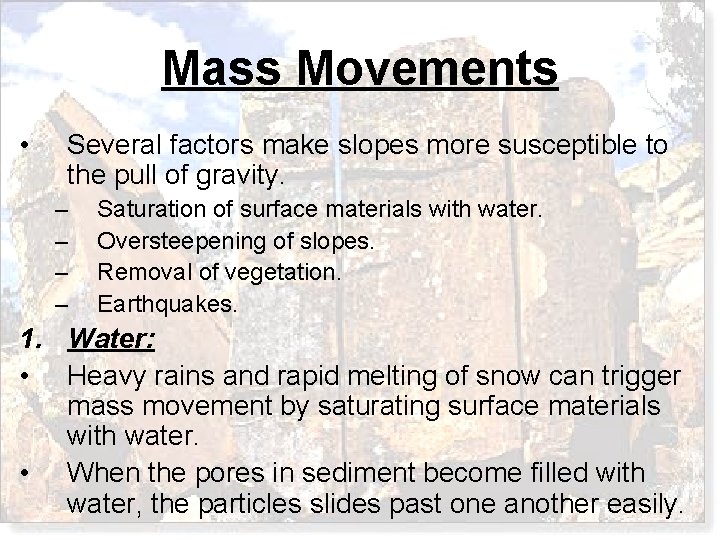 Mass Movements

• Several factors make slopes more susceptible to the pull of gravity.
– Saturation of surface materials with water.
– Oversteepening of slopes.
– Removal of vegetation.
– Earthquakes.

1. Water:

• Heavy rains and rapid melting of snow can trigger mass movement by saturating surface materials with water.
• When the pores in sediment become filled with water, the particles slides past one another easily.